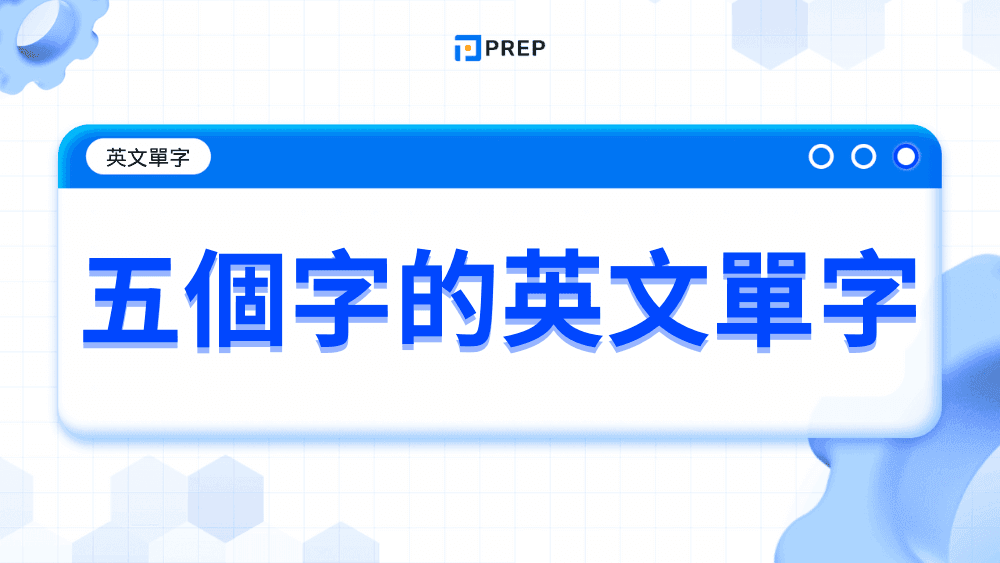 PREP

英文單字

五個字的英文單字